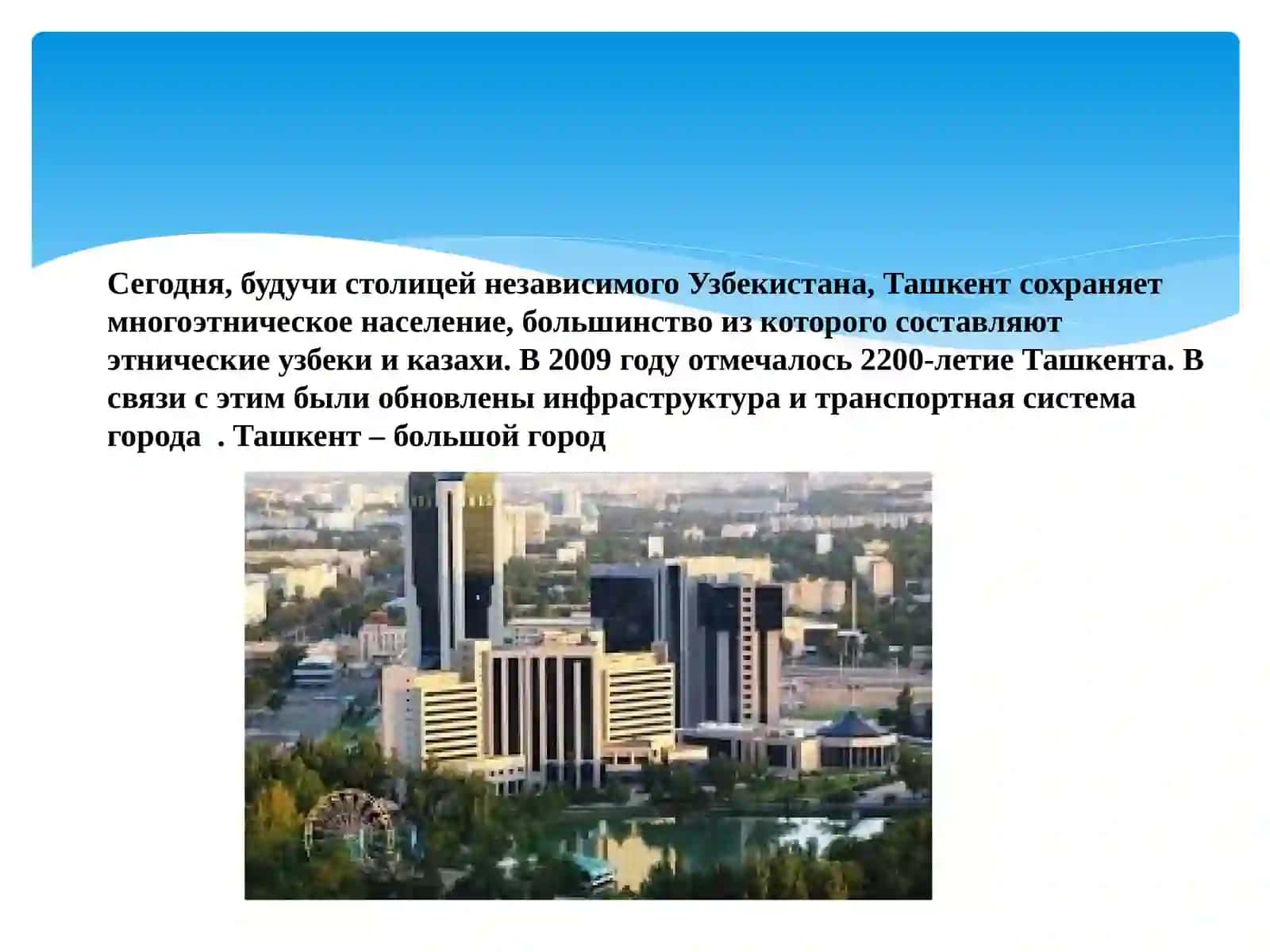 Сегодня, будучи столицей независимого Узбекистана, Ташкент сохраняет многоэтническое население, большинство из которого составляют этнические узбеки и казахи. В 2009 году отмечалось 2200-летие Ташкента. В связи с этим были обновлены инфраструктура и транспортная система города . Ташкент – большой город